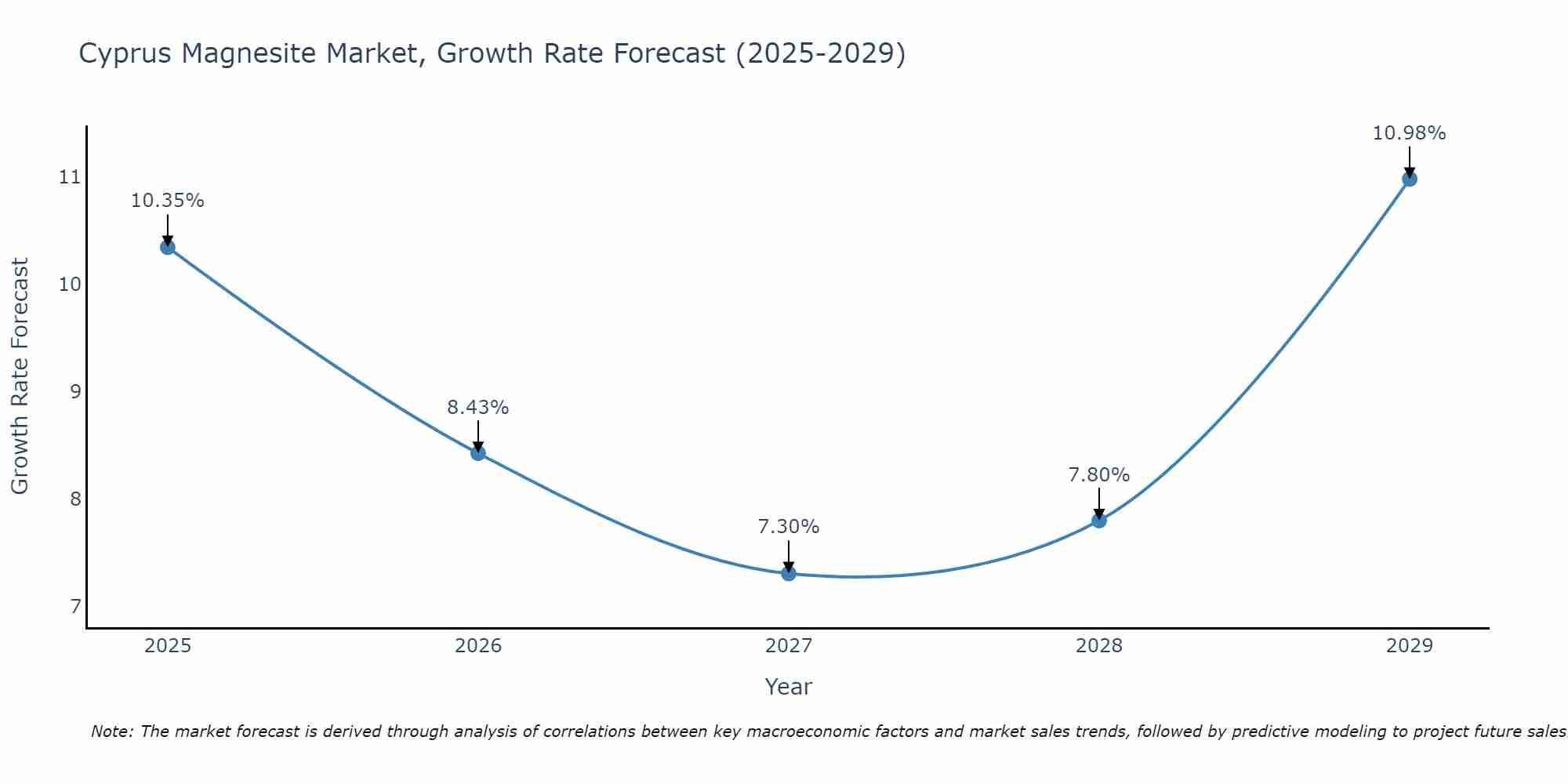 Cyprus Magnesite Market, Growth Rate Forecast (2025-2029)

Growth Rate Forecast

11
10
9
8
7

10.35%
8.43%
7.30%
7.80%
10.98%

2025
2026
2027
2028
2029

Year

Note: The market forecast is derived through analysis of correlations between key macroeconomic factors and market sales trends, followed by predictive modeling to project future sales